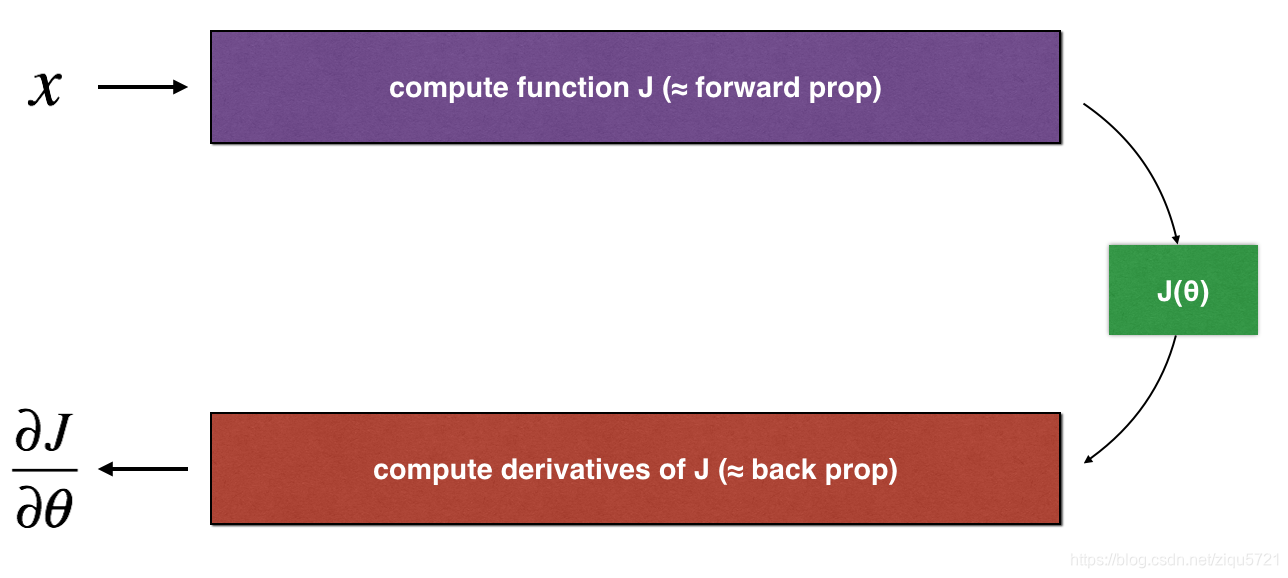 $x$

compute function J (≈ forward prop)

J(θ)

$\frac{\partial J}{\partial \theta}$

compute derivatives of J (≈ back prop)

https://blog.csdn.net/ziqu5721